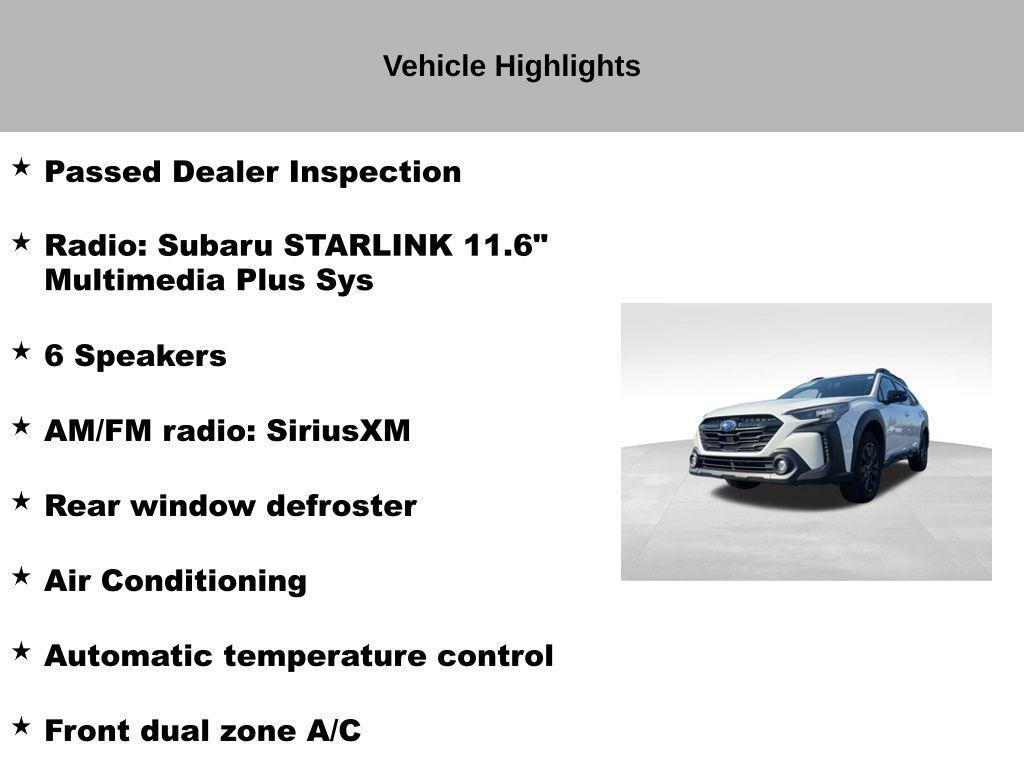 Vehicle Highlights

★ Passed Dealer Inspection

★ Radio: Subaru STARLINK 11.6" Multimedia Plus Sys

★ 6 Speakers

★ AM/FM radio: SiriusXM

★ Rear window defroster

★ Air Conditioning

★ Automatic temperature control

★ Front dual zone A/C